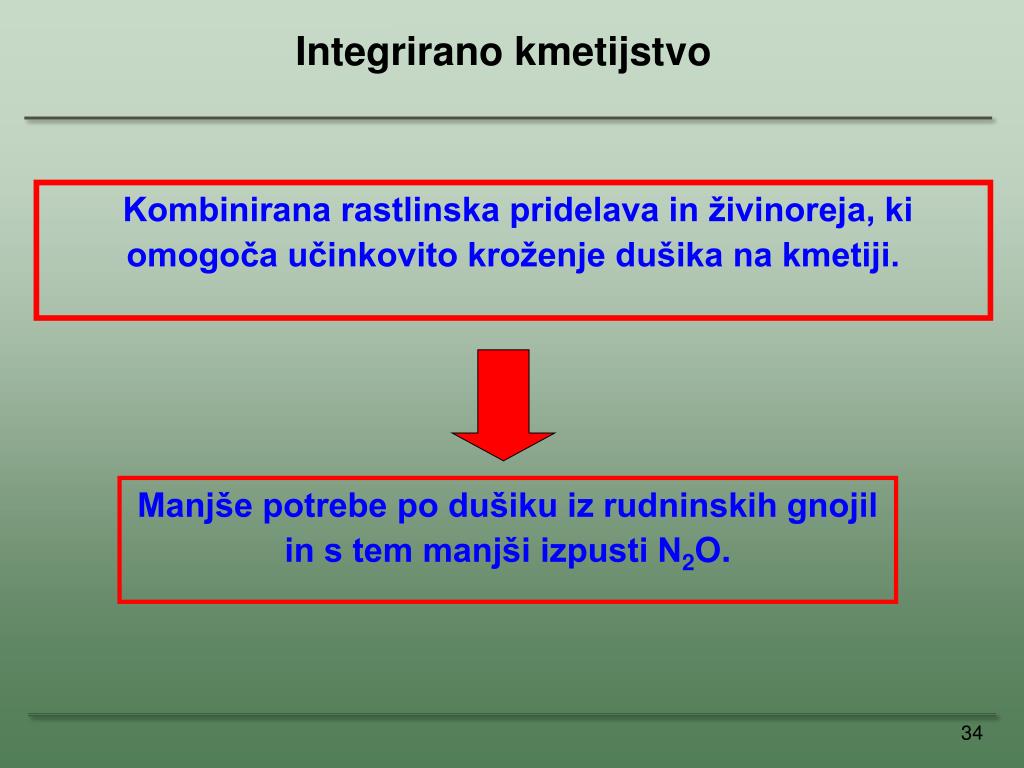 Integrirano kmetijstvo

Kombinirana rastlinska pridelava in živinoreja, ki omogoča učinkovito kroženje dušika na kmetiji.

Manjše potrebe po dušiku iz rudninskih gnojil in s tem manjši izpusti $N_2O$.

34